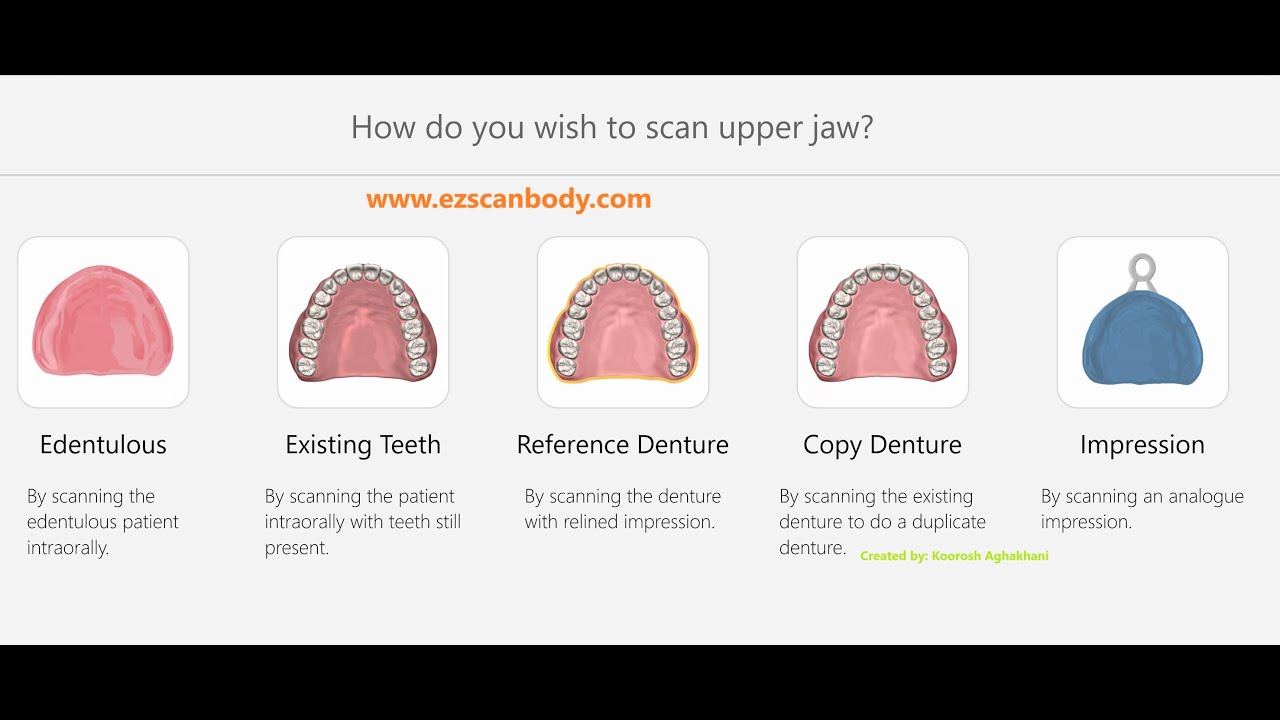 How do you wish to scan upper jaw?

www.ezscanbody.com

Edentulous

By scanning the edentulous patient intraorally.

Existing Teeth

By scanning the patient intraorally with teeth still present.

Reference Denture

By scanning the denture with relined impression.

Copy Denture

By scanning the existing denture to do a duplicate denture.

Created by: Koorosh Aghakhani

Impression

By scanning an analogue impression.